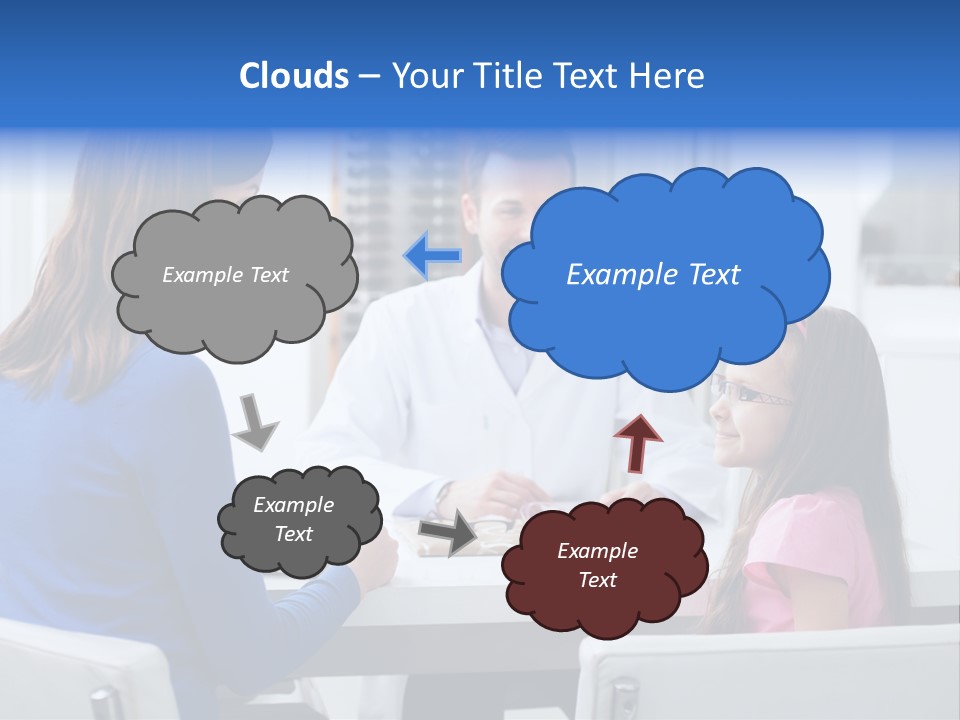 Clouds – Your Title Text Here

Example Text

Example Text

Example Text

Example Text